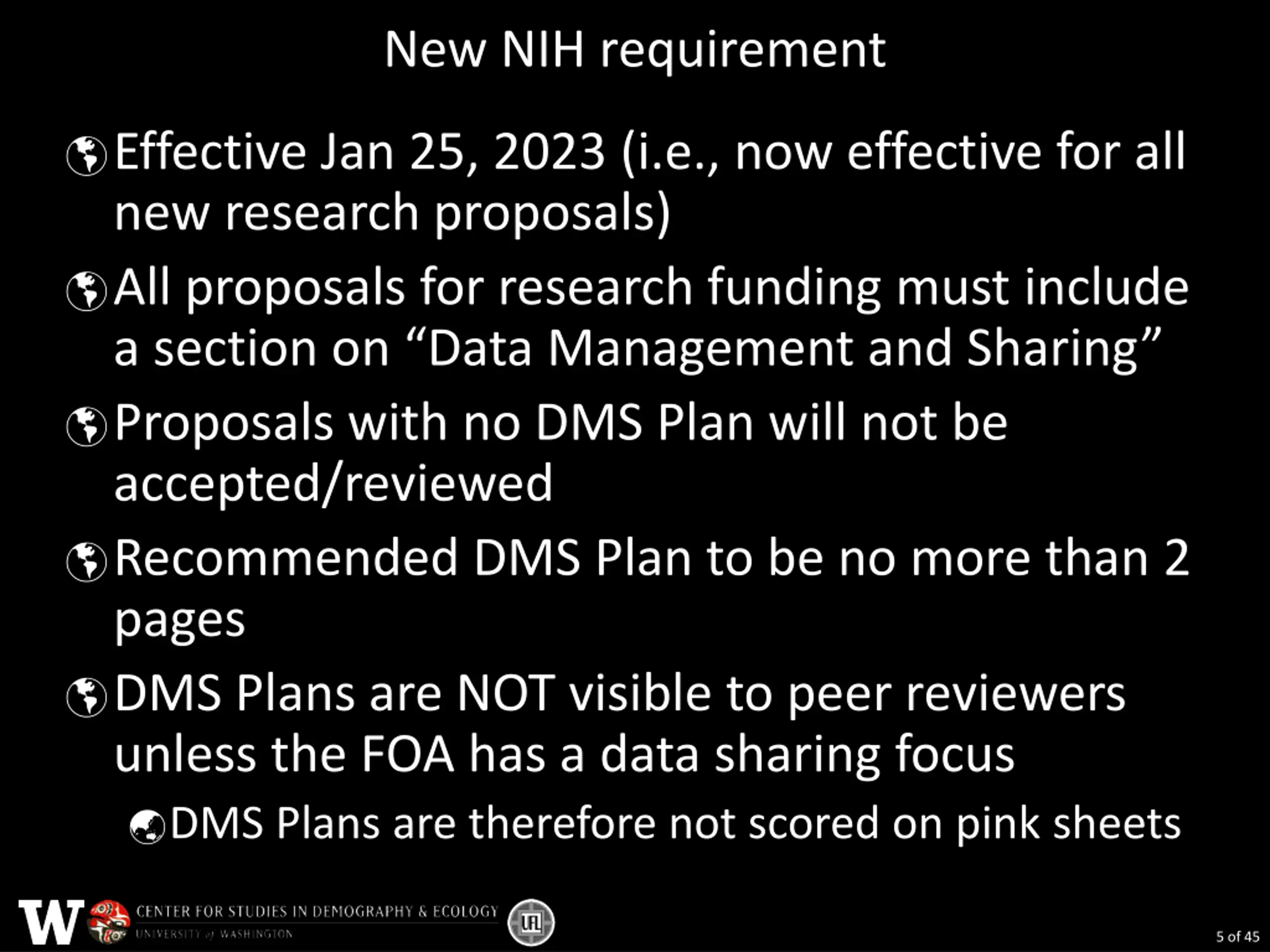 New NIH requirement

Effective Jan 25, 2023 (i.e., now effective for all new research proposals)

All proposals for research funding must include a section on “Data Management and Sharing”

Proposals with no DMS Plan will not be accepted/reviewed

Recommended DMS Plan to be no more than 2 pages

DMS Plans are NOT visible to peer reviewers unless the FOA has a data sharing focus

DMS Plans are therefore not scored on pink sheets

W CENTER FOR STUDIES IN DEMOGRAPHY & ECOLOGY
UNIVERSITY of WASHINGTON

5 of 45